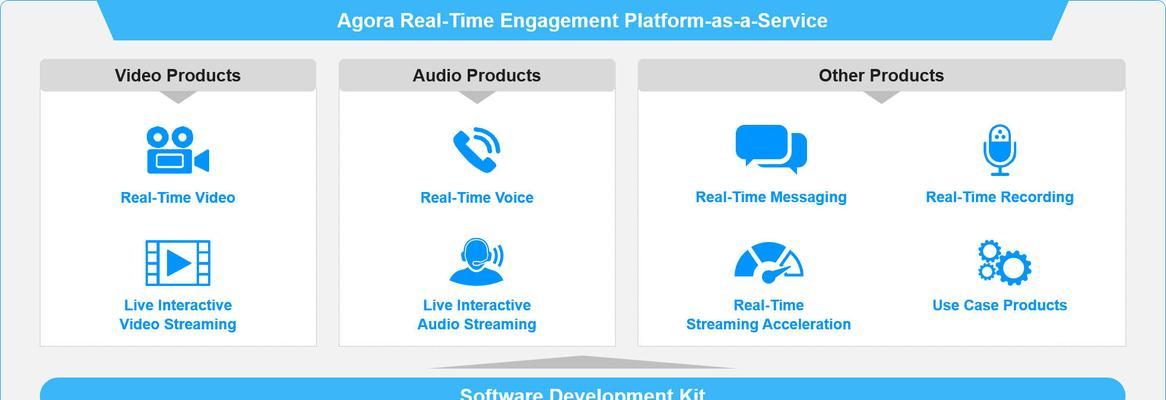 Agora Real-Time Engagement Platform-as-a-Service

Video Products

Real-Time Video

Live Interactive Video Streaming

Audio Products

Real-Time Voice

Live Interactive Audio Streaming

Other Products

Real-Time Messaging

Real-Time Recording

Real-Time Streaming Acceleration

Use Case Products

Software Development Kit